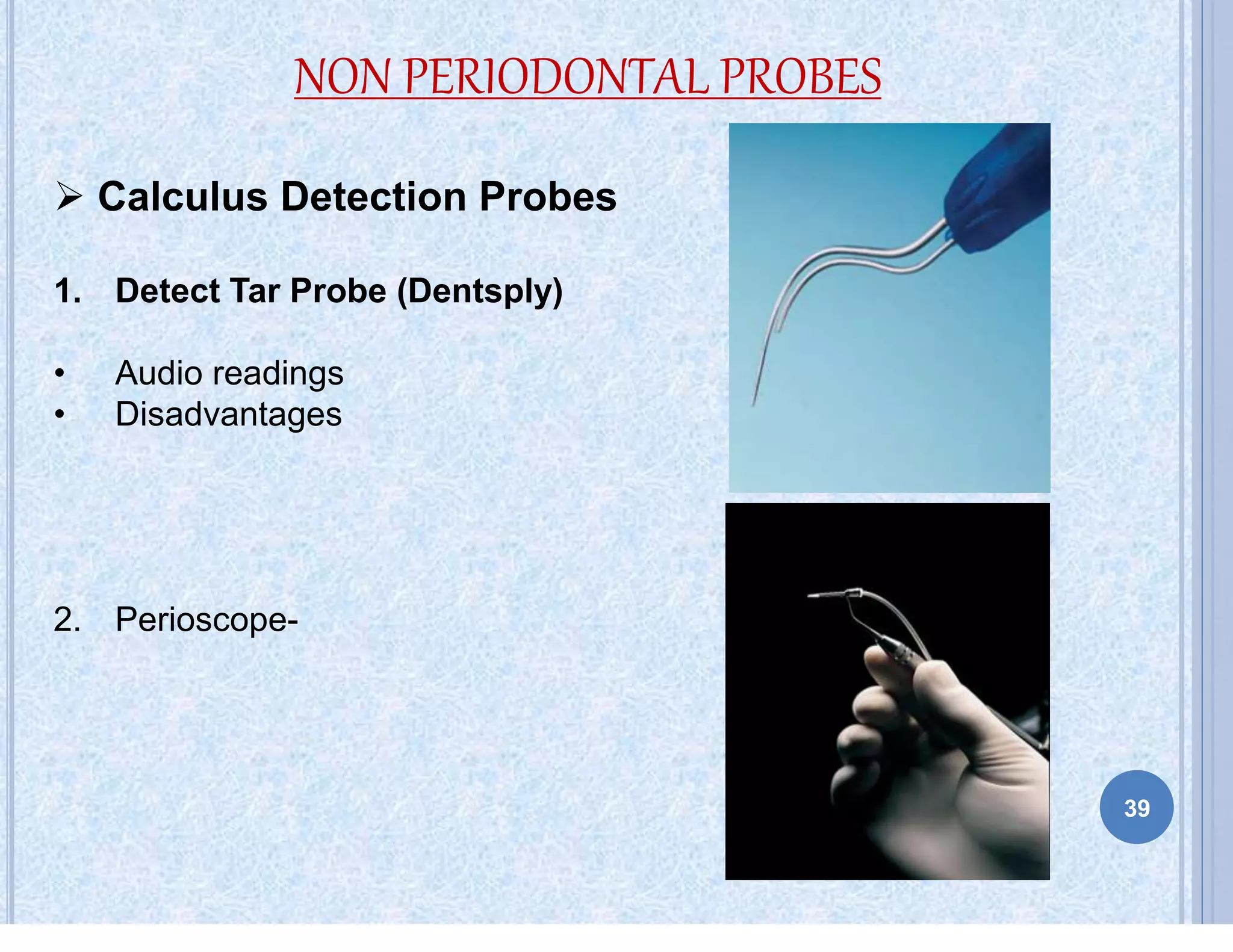 NON PERIODONTAL PROBES

➢ Calculus Detection Probes

1. Detect Tar Probe (Dentsply)

• Audio readings
• Disadvantages

2. Perioscope-

39